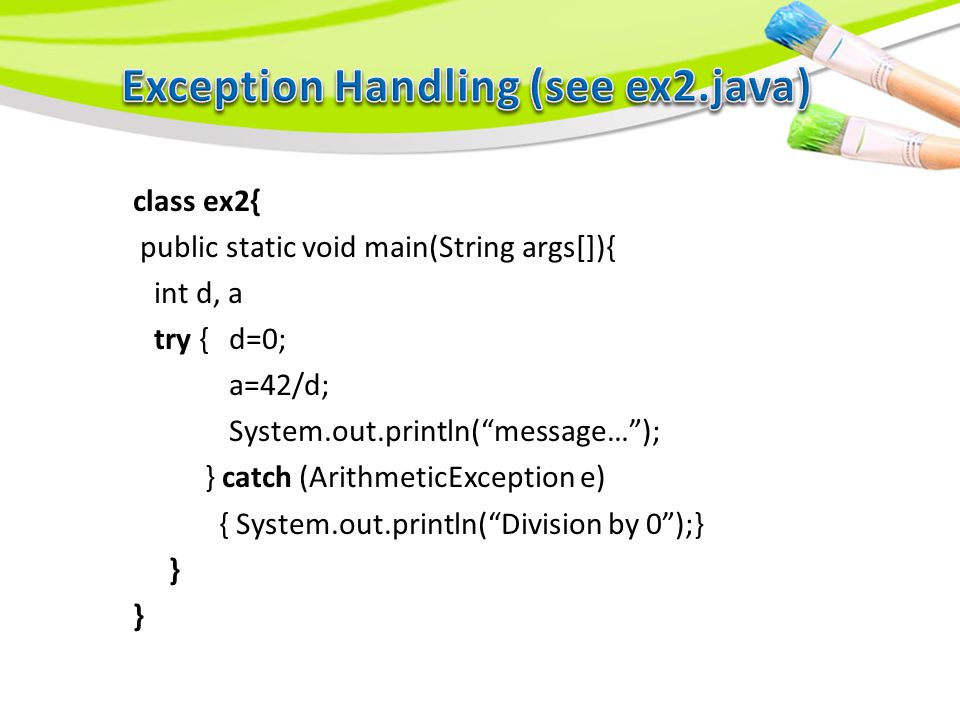 Exception Handling (see ex2.java)

class ex2{
public static void main(String args[]){
int d, a
try { d=0;
a=42/d;
System.out.println(“message…”);
} catch (ArithmeticException e)
{ System.out.println(“Division by 0”);}
}
}